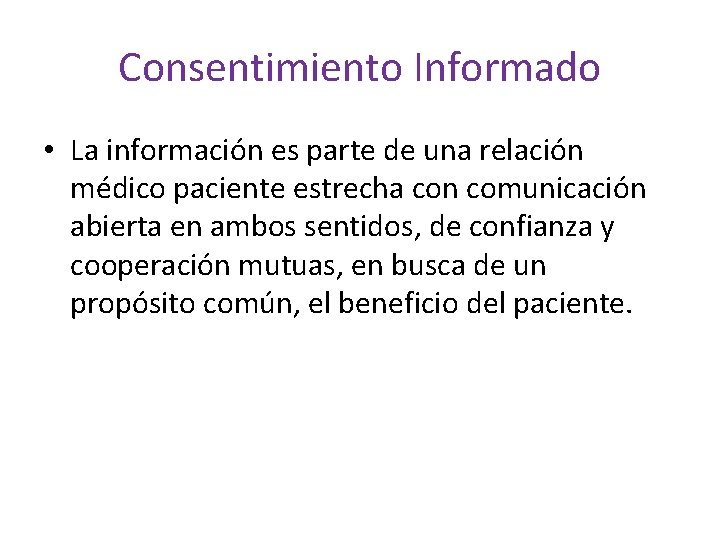 Consentimiento Informado

• La información es parte de una relación médico paciente estrecha con comunicación abierta en ambos sentidos, de confianza y cooperación mutuas, en busca de un propósito común, el beneficio del paciente.